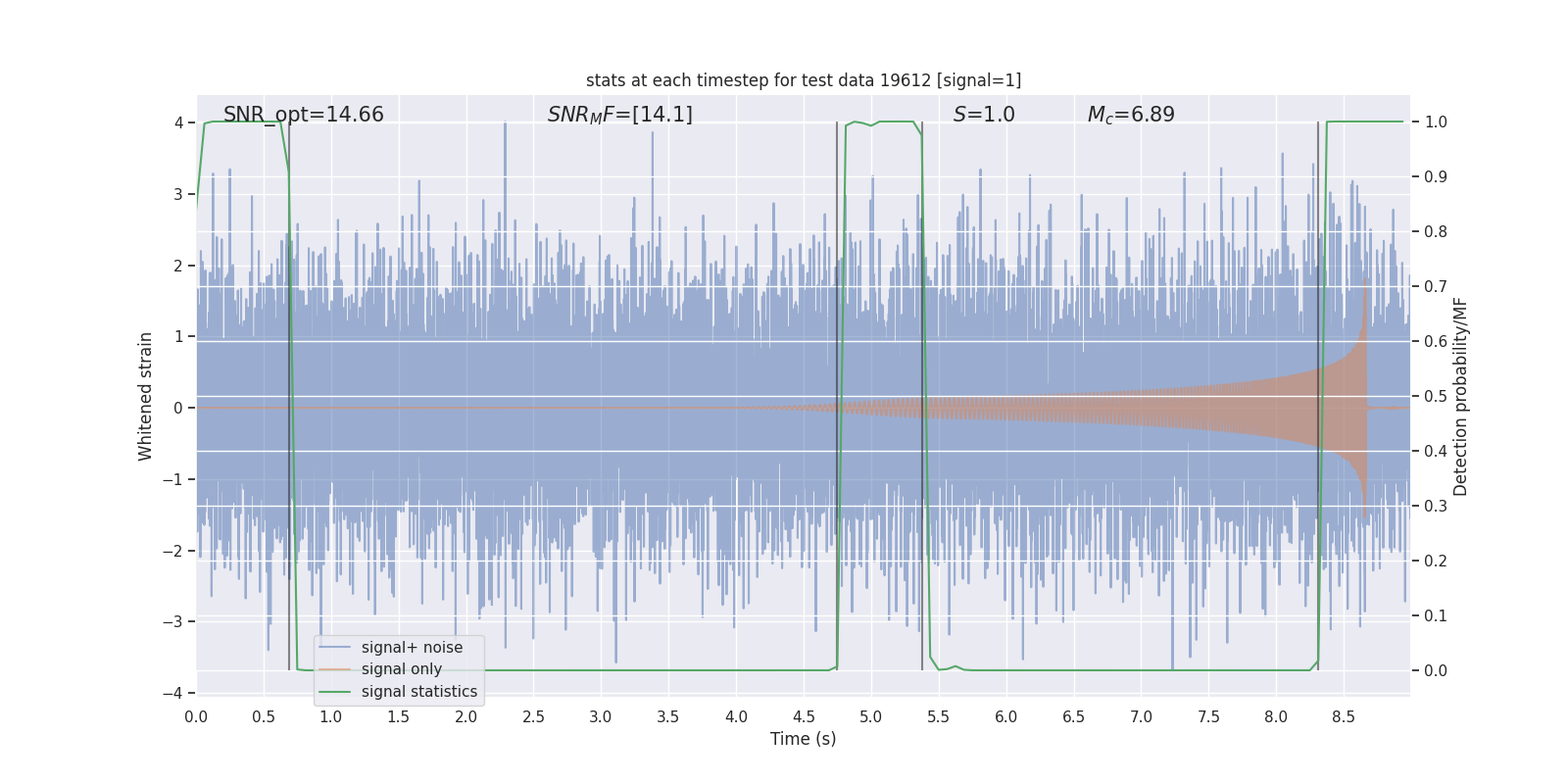 stats at each timestep for test data 19612 [signal=1]

SNR_opt=14.66

$SNR_MF$=[14.1]

$S$=1.0

$M_c$=6.89

Whitened strain

4
3
2
1
0
−1
−2
−3
−4

Detection probability/MF

1.0
0.9
0.8
0.7
0.6
0.5
0.4
0.3
0.2
0.1
0.0

signal+ noise
signal only
signal statistics

0.0
0.5
1.0
1.5
2.0
2.5
3.0
3.5
4.0
4.5
5.0
5.5
6.0
6.5
7.0
7.5
8.0
8.5

Time (s)